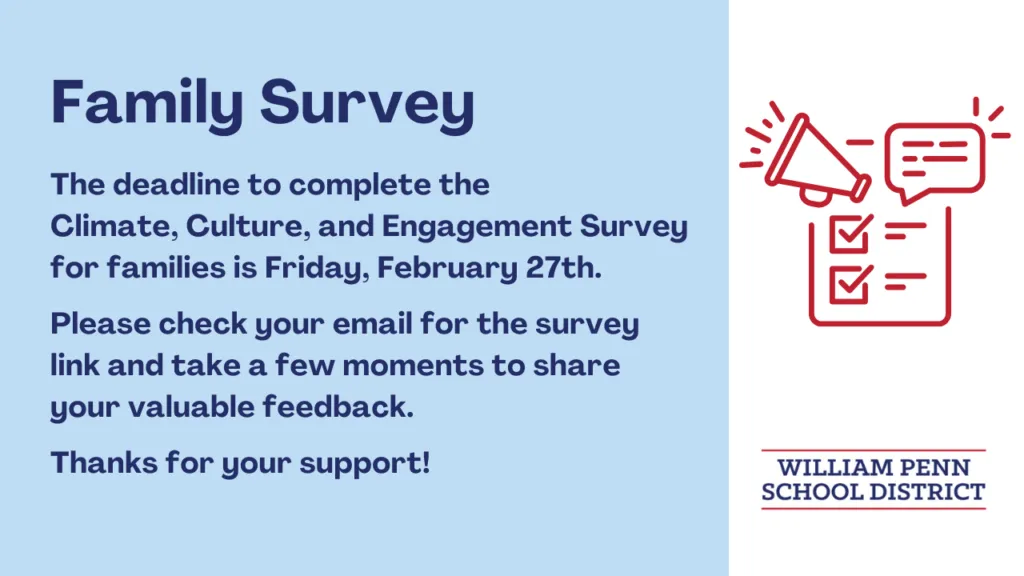 Family Survey

The deadline to complete the Climate, Culture, and Engagement Survey for families is Friday, February 27th.

Please check your email for the survey link and take a few moments to share your valuable feedback.

Thanks for your support!

WILLIAM PENN SCHOOL DISTRICT